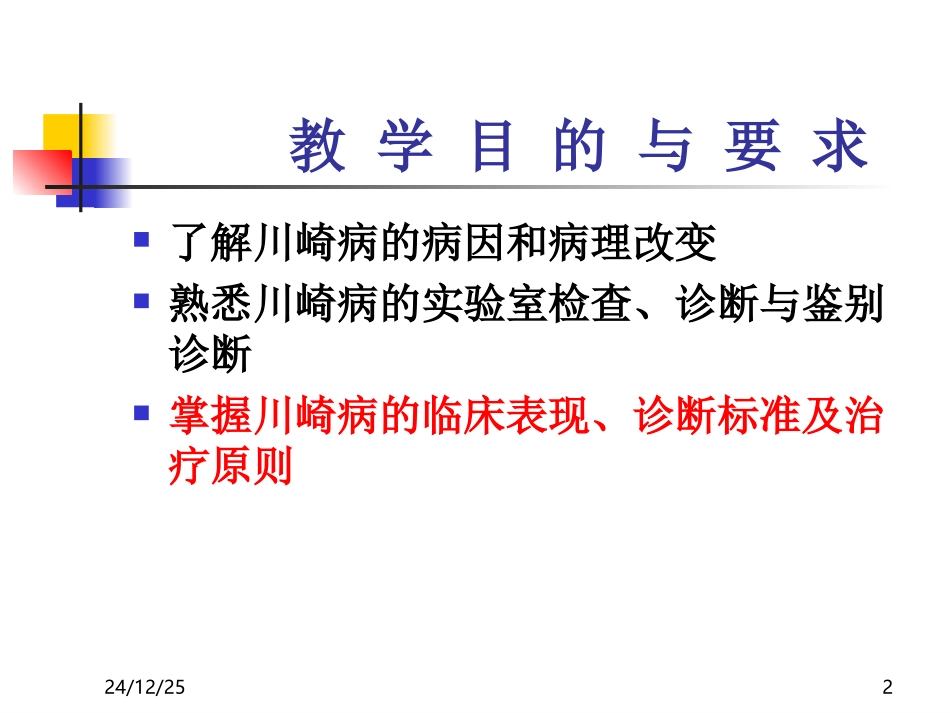 教 学 目 的 与 要 求

- 了解川崎病的病因和病理改变
- 熟悉川崎病的实验室检查、诊断与鉴别诊断
- 掌握川崎病的临床表现、诊断标准及治疗原则

24/12/25

2